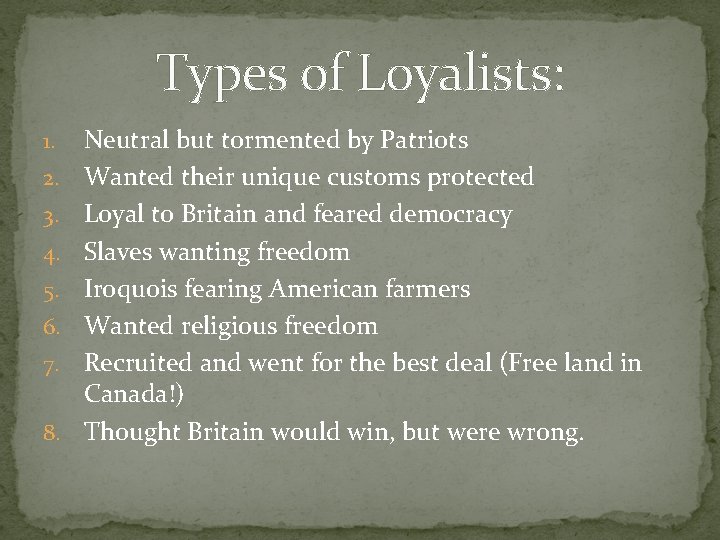 Types of Loyalists:

1. Neutral but tormented by Patriots
2. Wanted their unique customs protected
3. Loyal to Britain and feared democracy
4. Slaves wanting freedom
5. Iroquois fearing American farmers
6. Wanted religious freedom
7. Recruited and went for the best deal (Free land in Canada!)
8. Thought Britain would win, but were wrong.